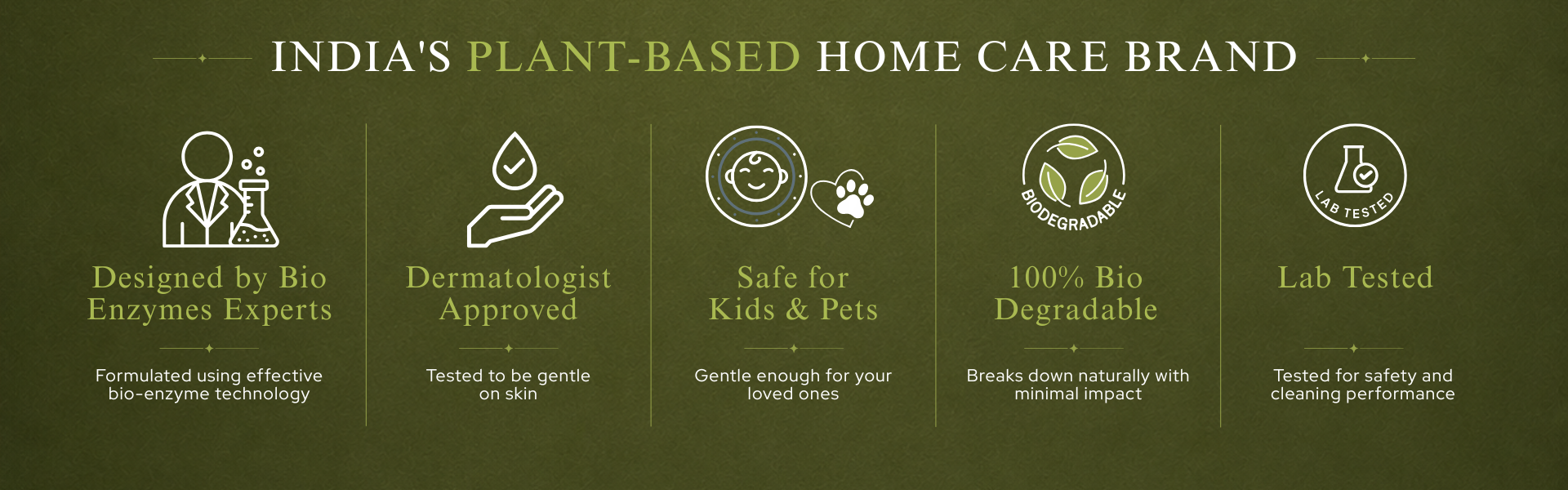 INDIA'S PLANT-BASED HOME CARE BRAND

Designed by Bio Enzymes Experts

Formulated using effective bio-enzyme technology

Dermatologist Approved

Tested to be gentle on skin

Safe for Kids & Pets

Gentle enough for your loved ones

BIODEGRADABLE

100% Bio Degradable

Breaks down naturally with minimal impact

LAB TESTED

Lab Tested

Tested for safety and cleaning performance